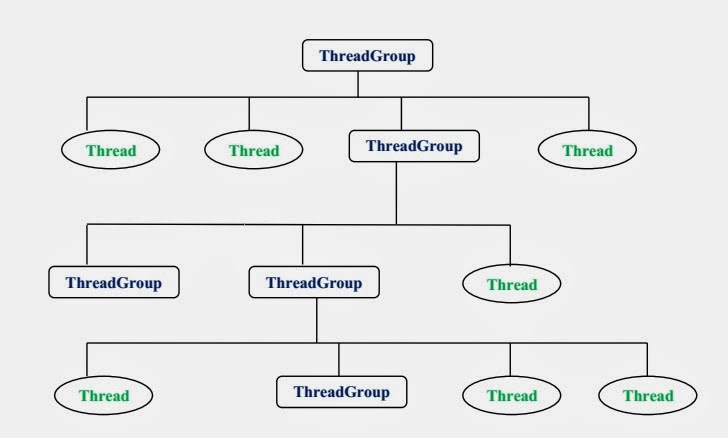 ThreadGroup

Thread
Thread
ThreadGroup
Thread

ThreadGroup
ThreadGroup
Thread

Thread
ThreadGroup
Thread
Thread